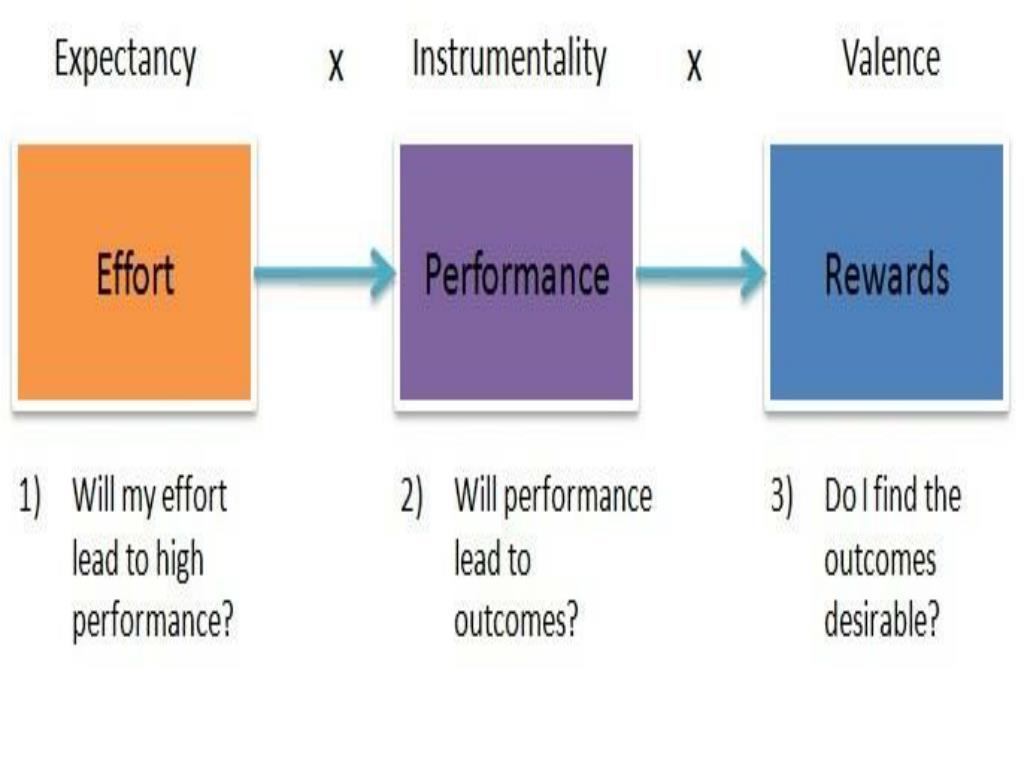 Expectancy x Instrumentality x Valence

Effort

Performance

Rewards

1) Will my effort lead to high performance?

2) Will performance lead to outcomes?

3) Do I find the outcomes desirable?